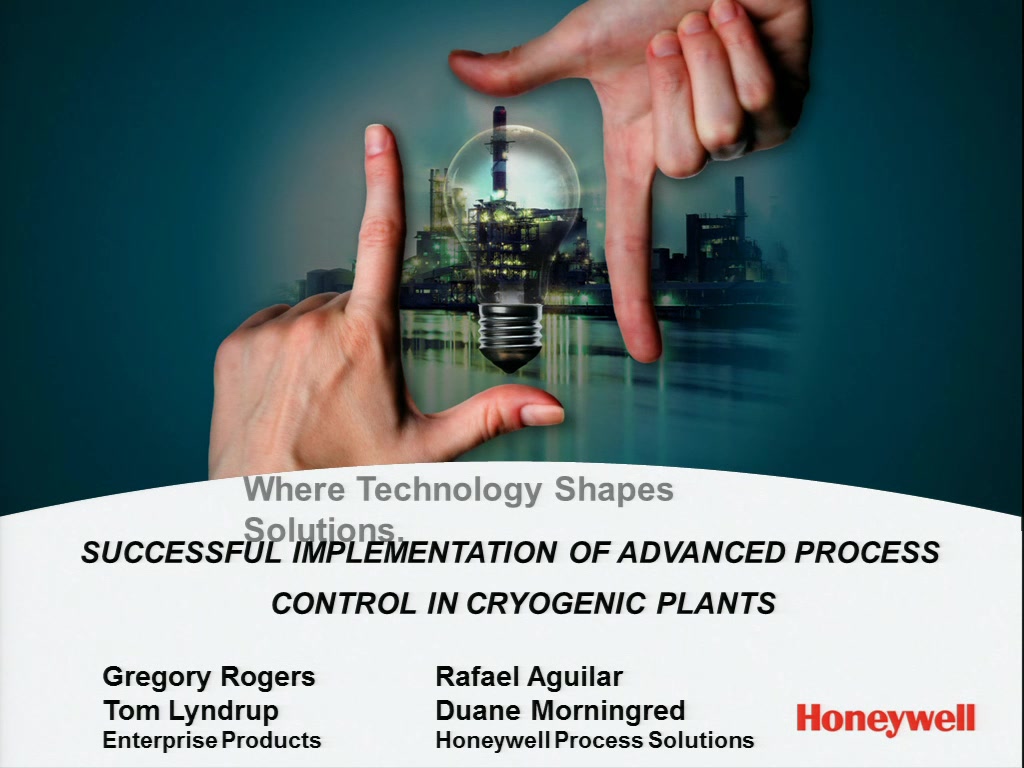 Where Technology Shapes Solutions.

SUCCESSFUL IMPLEMENTATION OF ADVANCED PROCESS CONTROL IN CRYOGENIC PLANTS

Gregory Rogers
Tom Lyndrup
Enterprise Products

Rafael Aguilar
Duane Morningred
Honeywell Process Solutions

Honeywell